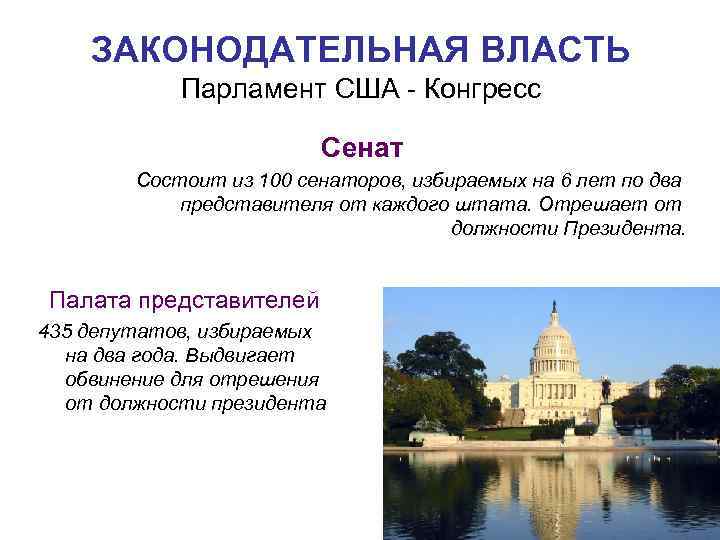 ЗАКОНОДАТЕЛЬНАЯ ВЛАСТЬ
Парламент США - Конгресс

Сенат

Состоит из 100 сенаторов, избираемых на 6 лет по два представителя от каждого штата. Отрешает от должности Президента.

Палата представителей

435 депутатов, избираемых на два года. Выдвигает обвинение для отрешения от должности президента